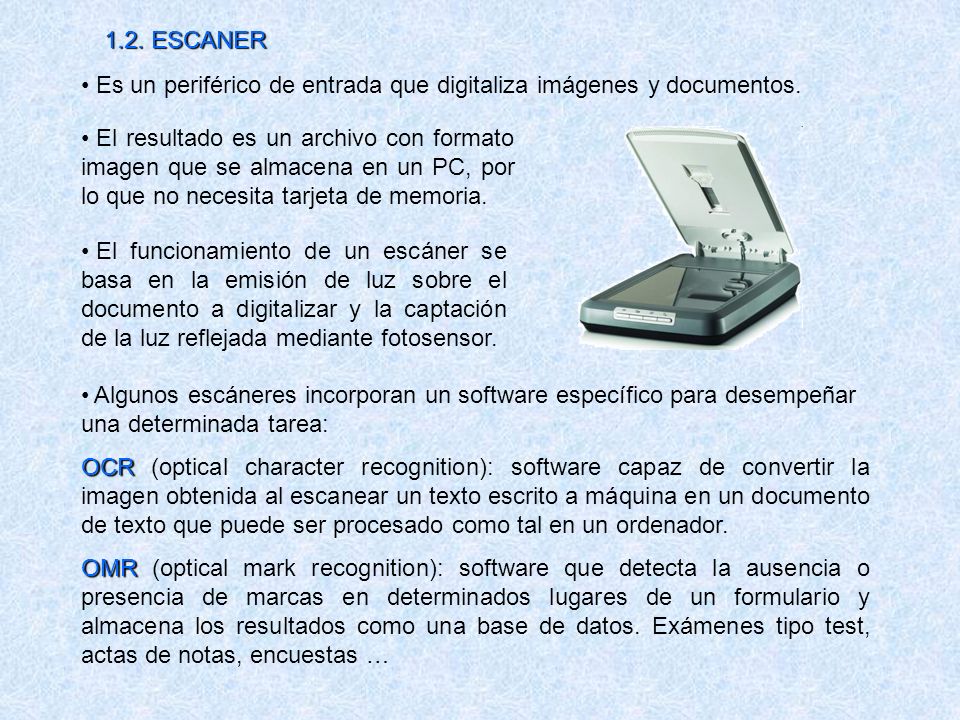 1.2. ESCANER

• Es un periférico de entrada que digitaliza imágenes y documentos.

• El resultado es un archivo con formato imagen que se almacena en un PC, por lo que no necesita tarjeta de memoria.

• El funcionamiento de un escáner se basa en la emisión de luz sobre el documento a digitalizar y la captación de la luz reflejada mediante fotosensor.

• Algunos escáneres incorporan un software específico para desempeñar una determinada tarea:

OCR (optical character recognition): software capaz de convertir la imagen obtenida al escanear un texto escrito a máquina en un documento de texto que puede ser procesado como tal en un ordenador.

OMR (optical mark recognition): software que detecta la ausencia o presencia de marcas en determinados lugares de un formulario y almacena los resultados como una base de datos. Exámenes tipo test, actas de notas, encuestas …